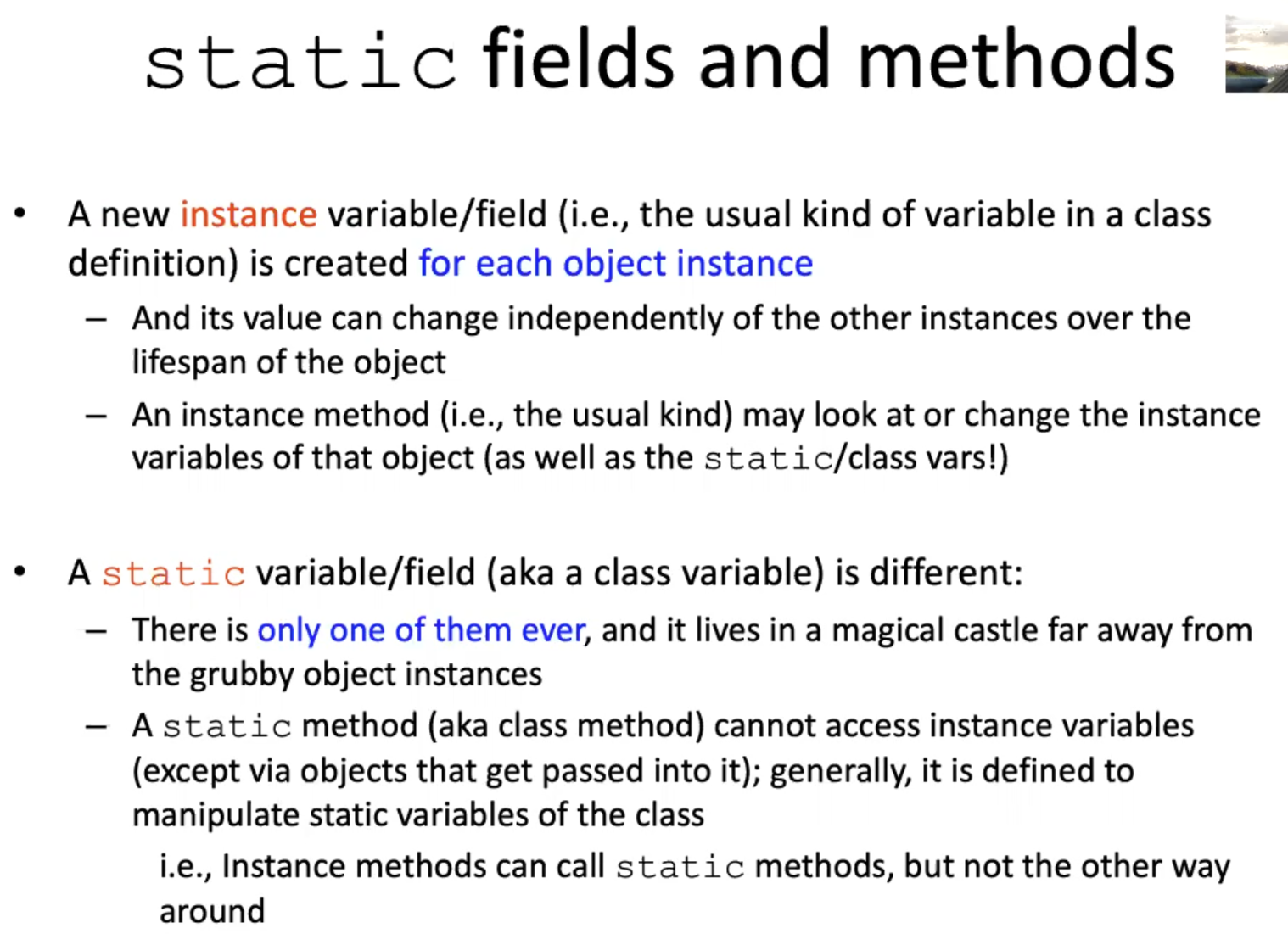 static fields and methods

• A new instance variable/field (i.e., the usual kind of variable in a class definition) is created for each object instance

– And its value can change independently of the other instances over the lifespan of the object

– An instance method (i.e., the usual kind) may look at or change the instance variables of that object (as well as the static/class vars!)

• A static variable/field (aka a class variable) is different:

– There is only one of them ever, and it lives in a magical castle far away from the grubby object instances

– A static method (aka class method) cannot access instance variables (except via objects that get passed into it); generally, it is defined to manipulate static variables of the class

i.e., Instance methods can call static methods, but not the other way around